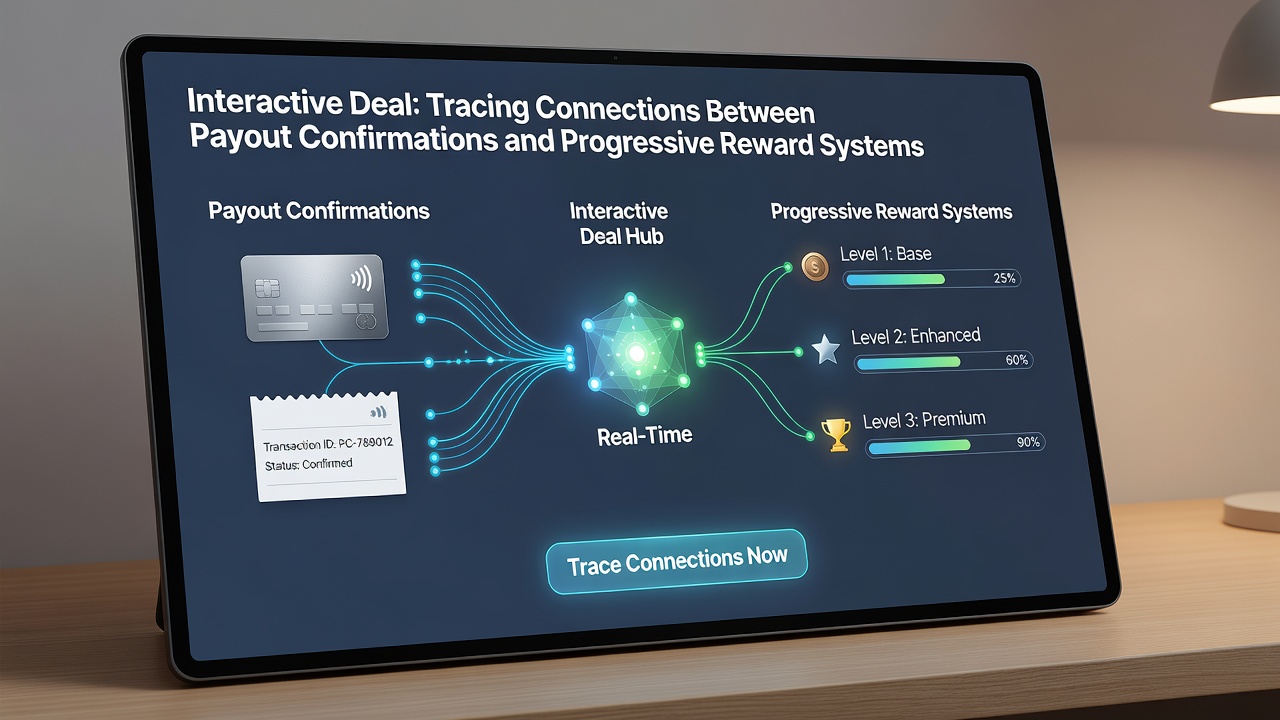 Interactive Deal: Tracing Connections Between Payout Confirmations and Progressive Reward Systems

Payout Confirmations

Transaction ID: PC-789012
Status: Confirmed

Interactive Deal Hub

Real-Time

Progressive Reward Systems

Level 1: Base
25%

Level 2: Enhanced
60%

Level 3: Premium
90%

Trace Connections Now